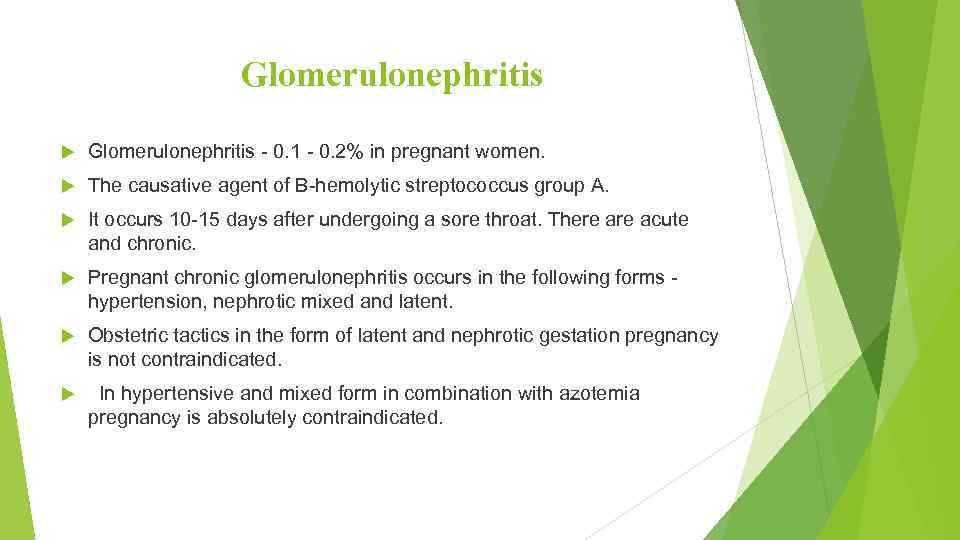 Glomerulonephritis

Glomerulonephritis - 0.1 - 0.2% in pregnant women.

The causative agent of B-hemolytic streptococcus group A.

It occurs 10-15 days after undergoing a sore throat. There are acute and chronic.

Pregnant chronic glomerulonephritis occurs in the following forms - hypertension, nephrotic mixed and latent.

Obstetric tactics in the form of latent and nephrotic gestation pregnancy is not contraindicated.

In hypertensive and mixed form in combination with azotemia pregnancy is absolutely contraindicated.